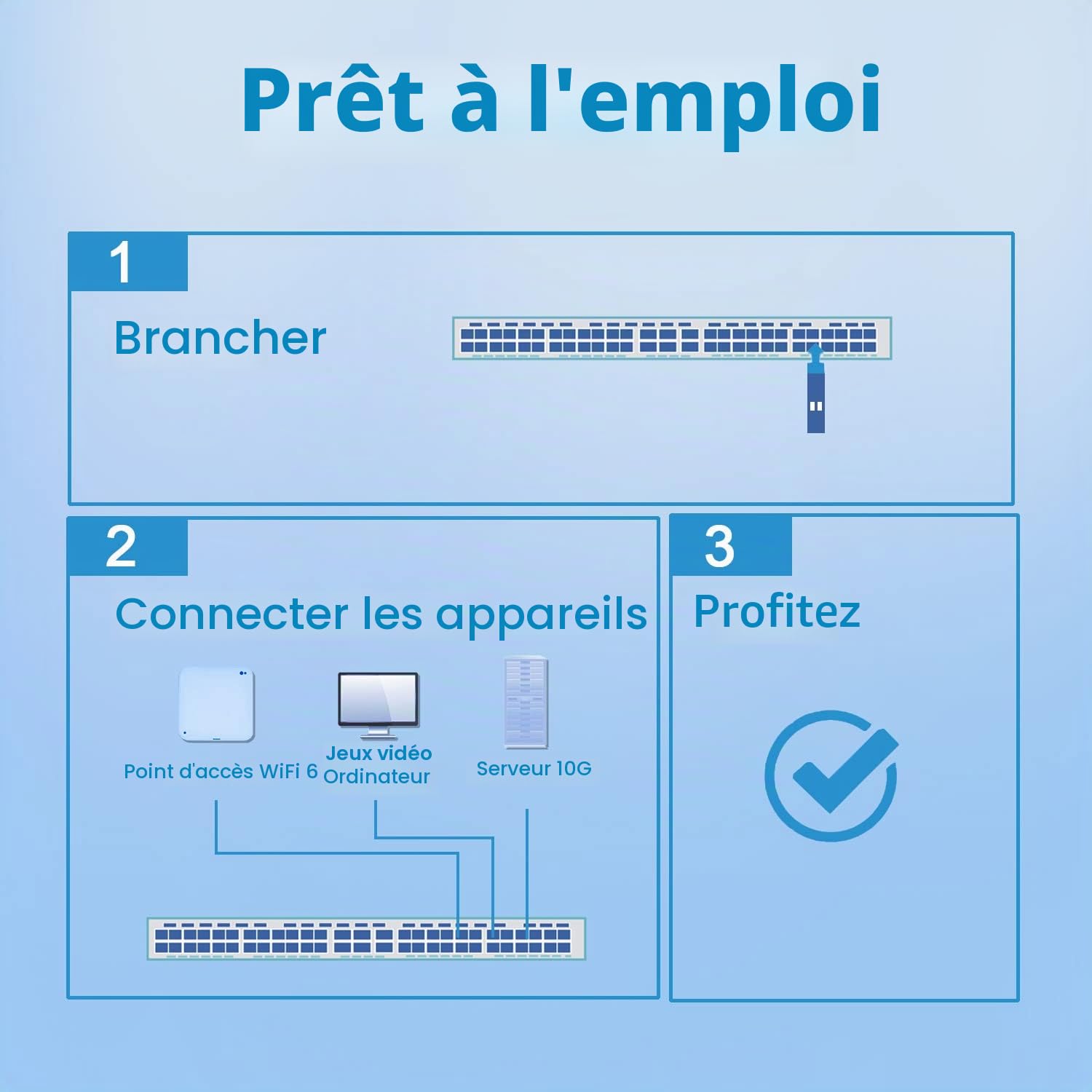 Prêt à l'emploi

1

Brancher

2

Connecter les appareils

Point d'accès WiFi 6

Jeux vidéo
Ordinateur

Serveur 10G

3

Profitez